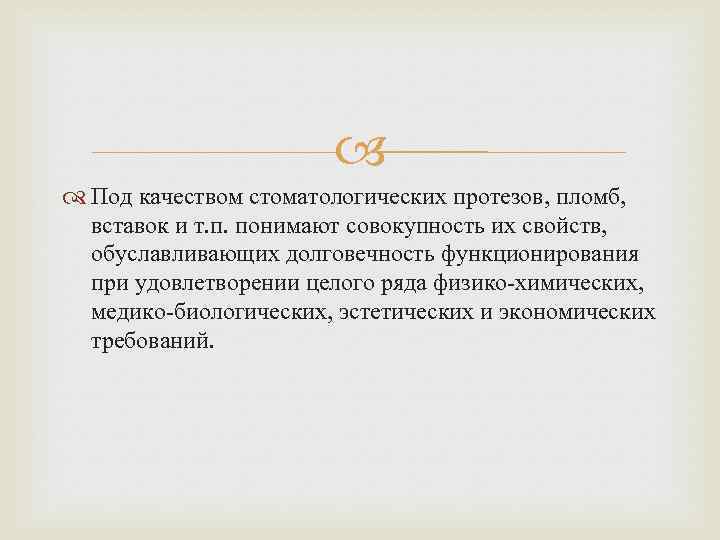 Под качеством стоматологических протезов, пломб, вставок и т.п. понимают совокупность их свойств, обуславливающих долговечность функционирования при удовлетворении целого ряда физико-химических, медико-биологических, эстетических и экономических требований.